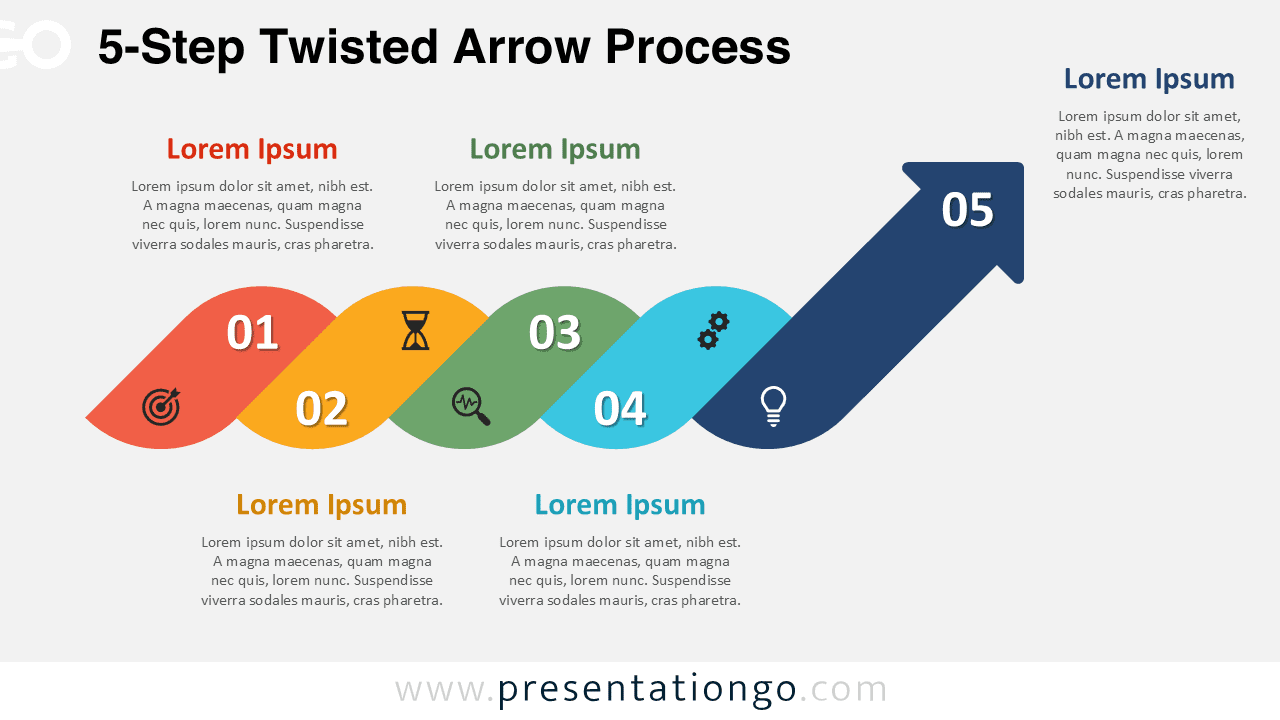 GO

5-Step Twisted Arrow Process

Lorem Ipsum

Lorem ipsum dolor sit amet, nibh est. A magna maecenas, quam magna nec quis, lorem nunc. Suspendisse viverra sodales mauris, cras pharetra.

Lorem Ipsum

Lorem ipsum dolor sit amet, nibh est. A magna maecenas, quam magna nec quis, lorem nunc. Suspendisse viverra sodales mauris, cras pharetra.

Lorem Ipsum

Lorem ipsum dolor sit amet, nibh est. A magna maecenas, quam magna nec quis, lorem nunc. Suspendisse viverra sodales mauris, cras pharetra.

01

02

03

04

05

Lorem Ipsum

Lorem ipsum dolor sit amet, nibh est. A magna maecenas, quam magna nec quis, lorem nunc. Suspendisse viverra sodales mauris, cras pharetra.

Lorem Ipsum

Lorem ipsum dolor sit amet, nibh est. A magna maecenas, quam magna nec quis, lorem nunc. Suspendisse viverra sodales mauris, cras pharetra.

www.presentationgo.com